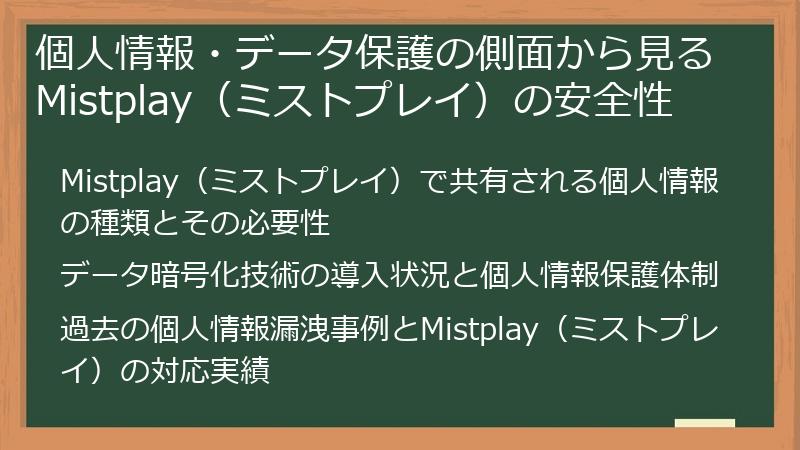 個人情報・データ保護の側面から見るMistplay（ミストプレイ）の安全性

Mistplay（ミストプレイ）で共有される個人情報の種類とその必要性

データ暗号化技術の導入状況と個人情報保護体制

過去の個人情報漏洩事例とMistplay（ミストプレイ）の対応実績